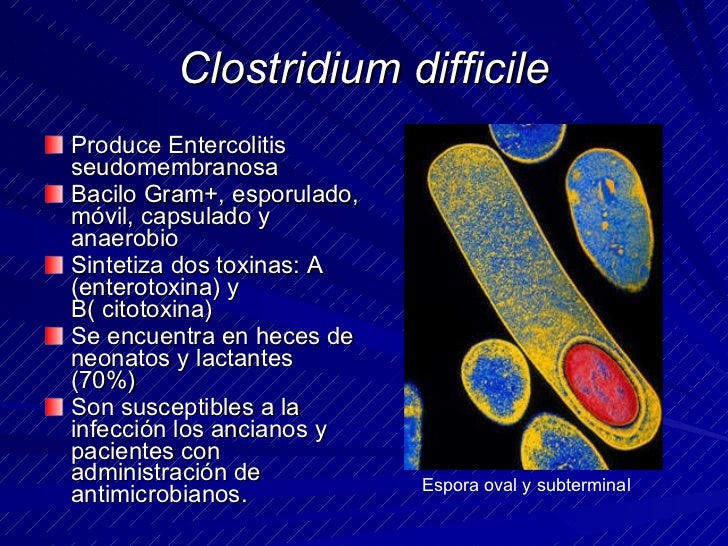 Clostridium difficile

Produce Entercolitis seudomembranosa

Bacilo Gram+, esporulado, móvil, capsulado y anaerobio

Sintetiza dos toxinas: A (enterotoxina) y B( citotoxina)

Se encuentra en heces de neonatos y lactantes (70%)

Son susceptibles a la infección los ancianos y pacientes con administración de antimicrobianos.

Espora oval y subterminal